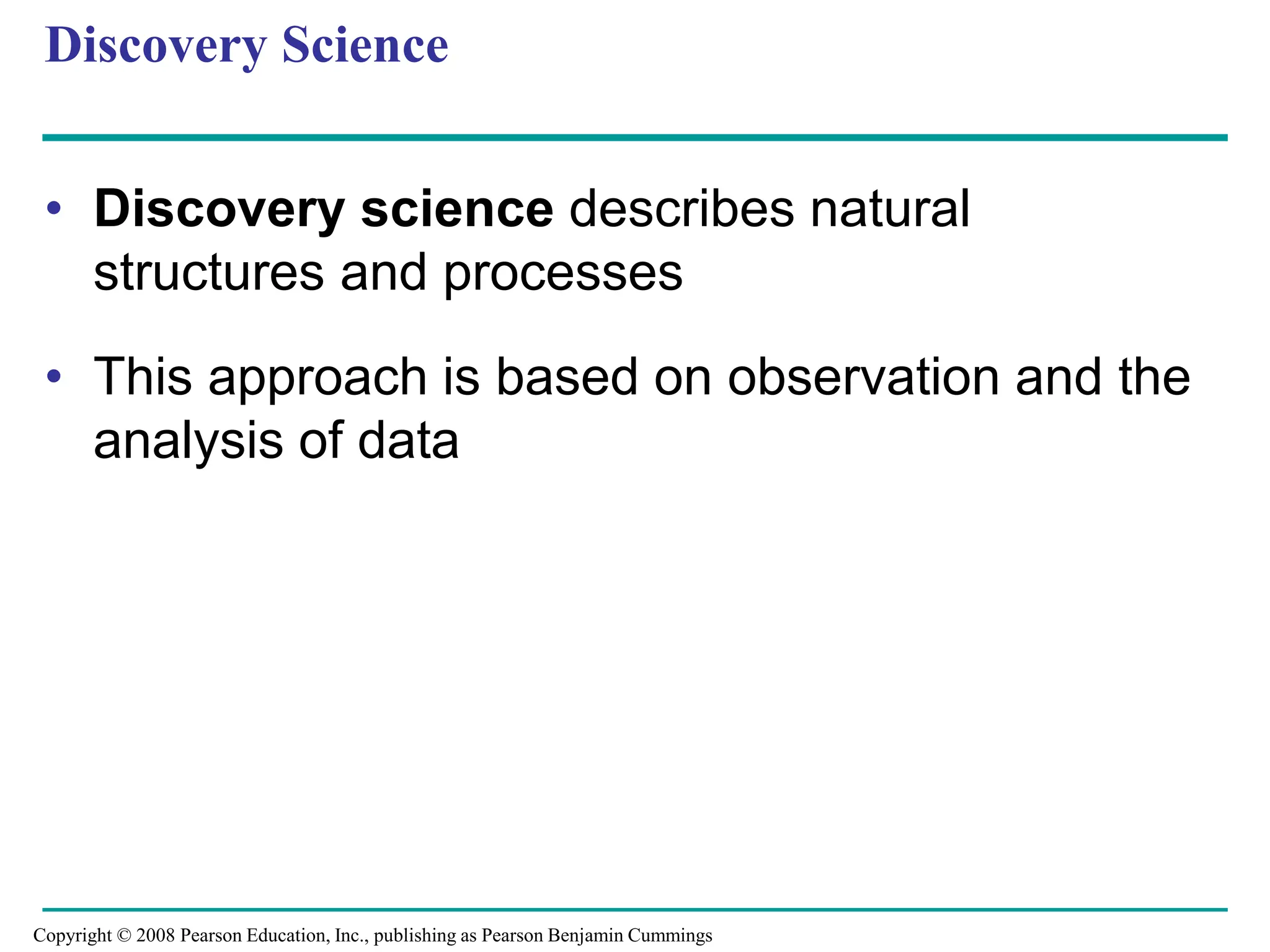 Discovery Science

• Discovery science describes natural structures and processes

• This approach is based on observation and the analysis of data

Copyright © 2008 Pearson Education, Inc., publishing as Pearson Benjamin Cummings